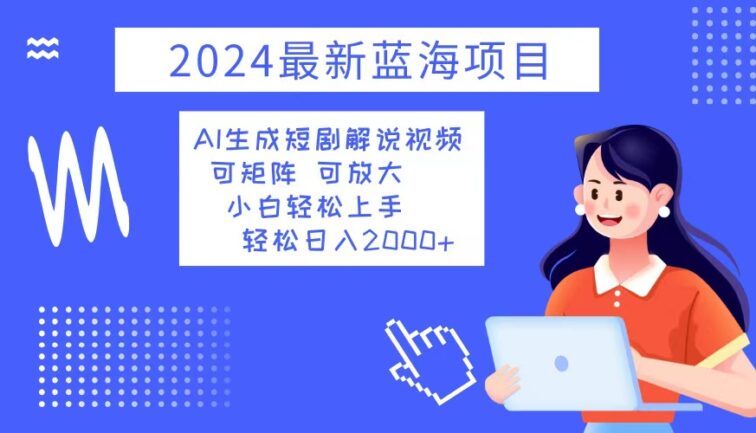 2024最新蓝海项目

AI生成短剧解说视频
可矩阵 可放大
小白轻松上手
轻松日入2000+